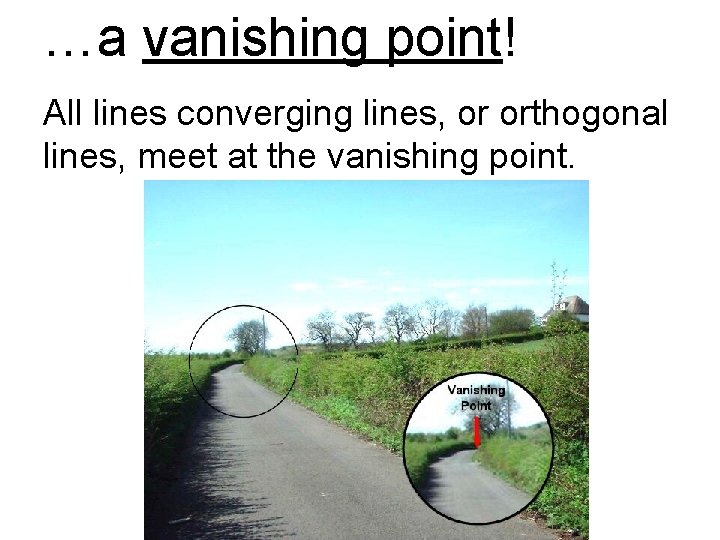 …a vanishing point!

All lines converging lines, or orthogonal lines, meet at the vanishing point.

Vanishing Point